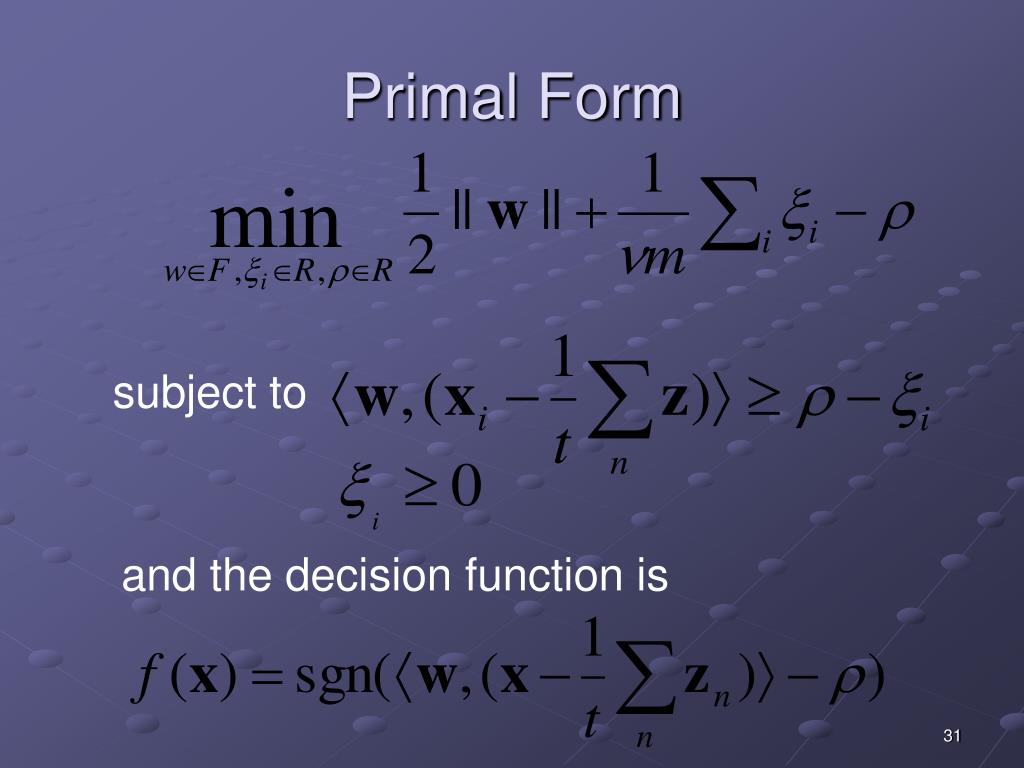 Primal Form

$\min_{w \in F, \xi_i \in R, \rho \in R} \frac{1}{2} \| \mathbf{w} \| + \frac{1}{\nu m} \sum_i \xi_i - \rho$

subject to $\langle \mathbf{w}, (\mathbf{x}_i - \frac{1}{t} \sum_n \mathbf{z}) \rangle \geq \rho - \xi_i$

$\xi_i \geq 0$

and the decision function is

$f(\mathbf{x}) = \mathrm{sgn}(\langle \mathbf{w}, (\mathbf{x} - \frac{1}{t} \sum_n \mathbf{z}_n) \rangle - \rho)$

31